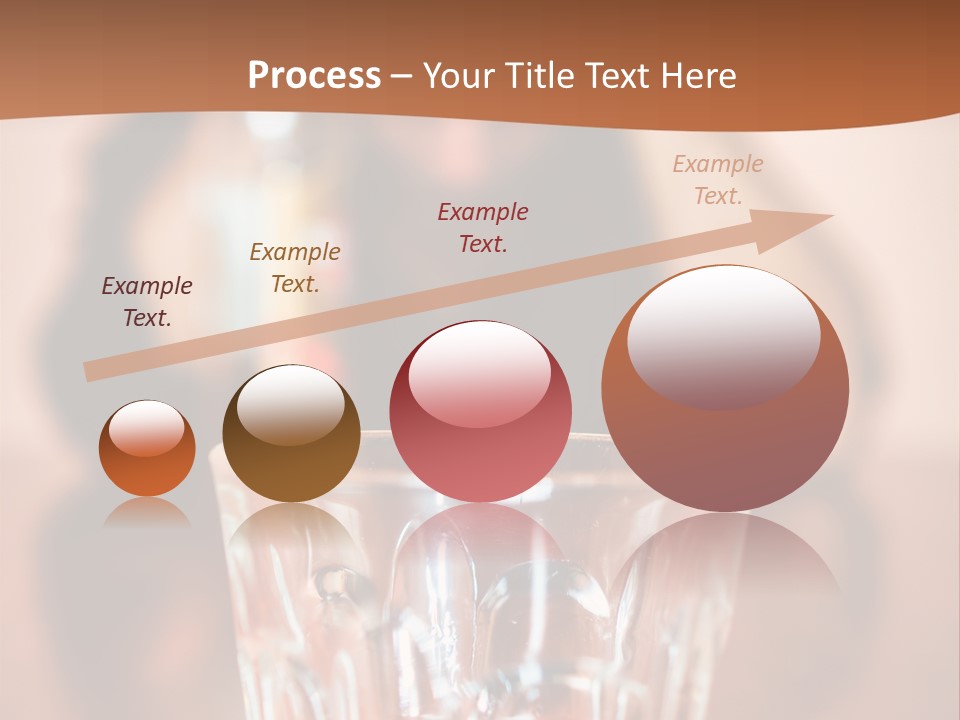 Process – Your Title Text Here

Example Text.

Example Text.

Example Text.

Example Text.